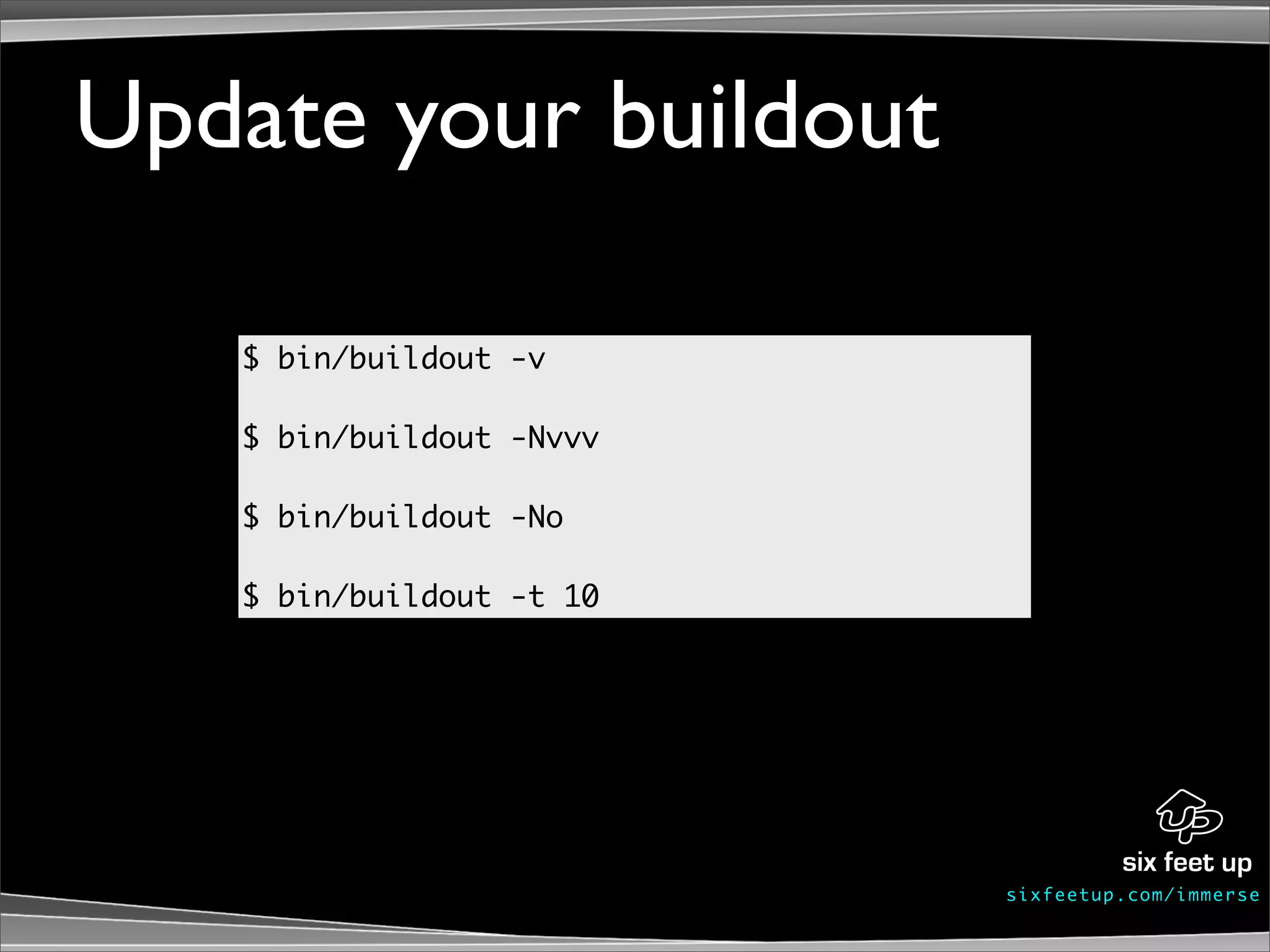 Update your buildout

$ bin/buildout -v

$ bin/buildout -Nvvv

$ bin/buildout -No

$ bin/buildout -t 10

up

six feet up

sixfeetup.com/immerse